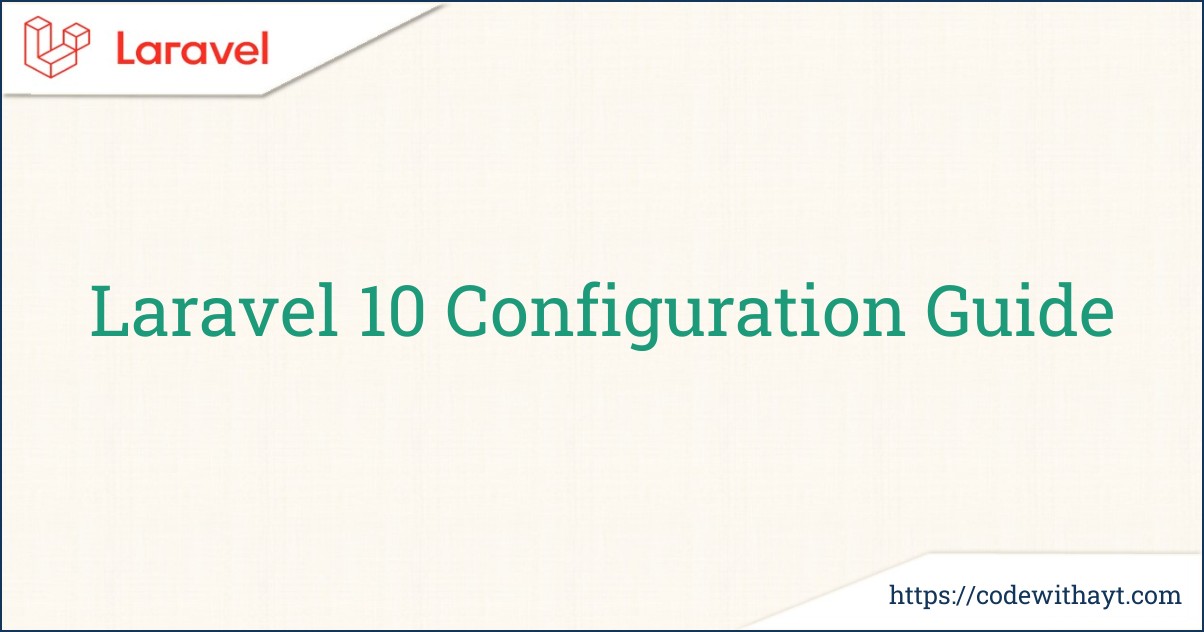 Laravel

Laravel 10 Configuration Guide

https://codewithayt.com